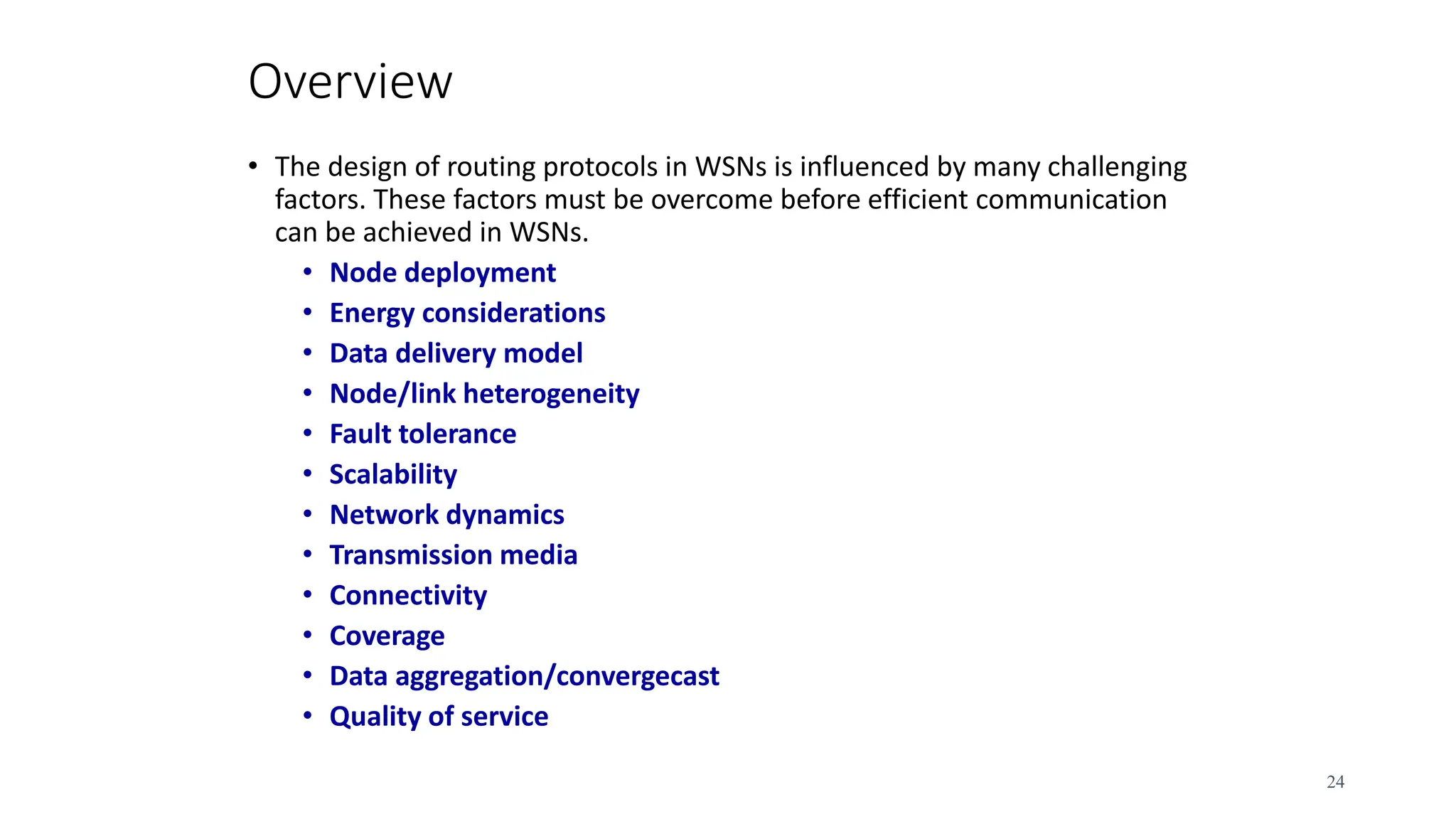 Overview

• The design of routing protocols in WSNs is influenced by many challenging factors. These factors must be overcome before efficient communication can be achieved in WSNs.
  • Node deployment
  • Energy considerations
  • Data delivery model
  • Node/link heterogeneity
  • Fault tolerance
  • Scalability
  • Network dynamics
  • Transmission media
  • Connectivity
  • Coverage
  • Data aggregation/convergecast
  • Quality of service

24